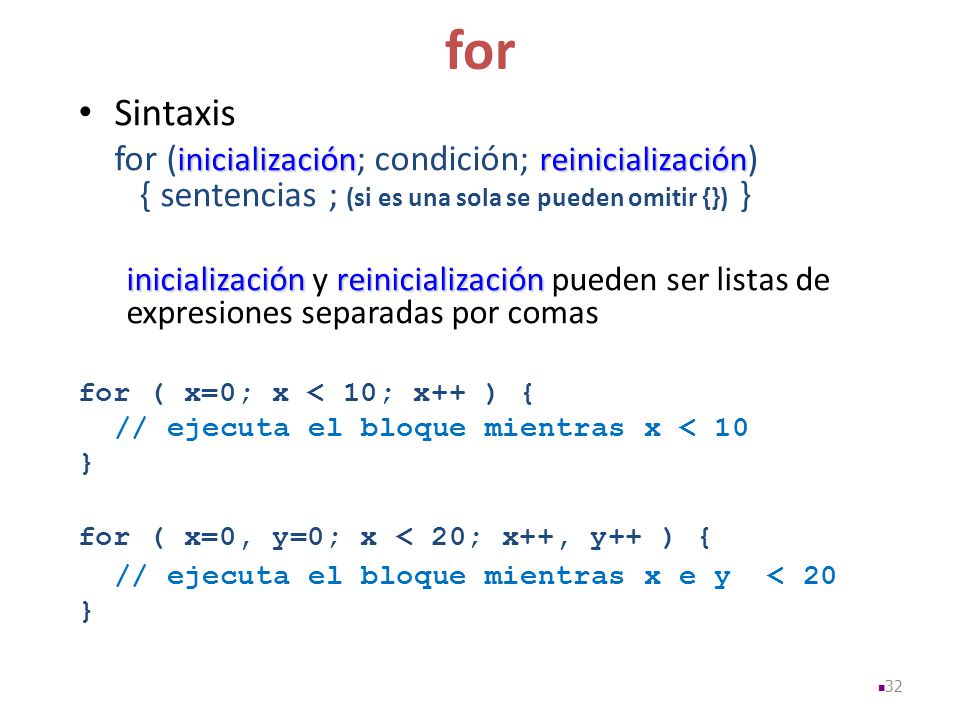 for

• Sintaxis
for (inicialización; condición; reinicialización)
{ sentencias ; (si es una sola se pueden omitir {}) }

inicialización y reinicialización pueden ser listas de expresiones separadas por comas

for ( x=0; x < 10; x++ ) {
  // ejecuta el bloque mientras x < 10
}

for ( x=0, y=0; x < 20; x++, y++ ) {
  // ejecuta el bloque mientras x e y < 20
}

32